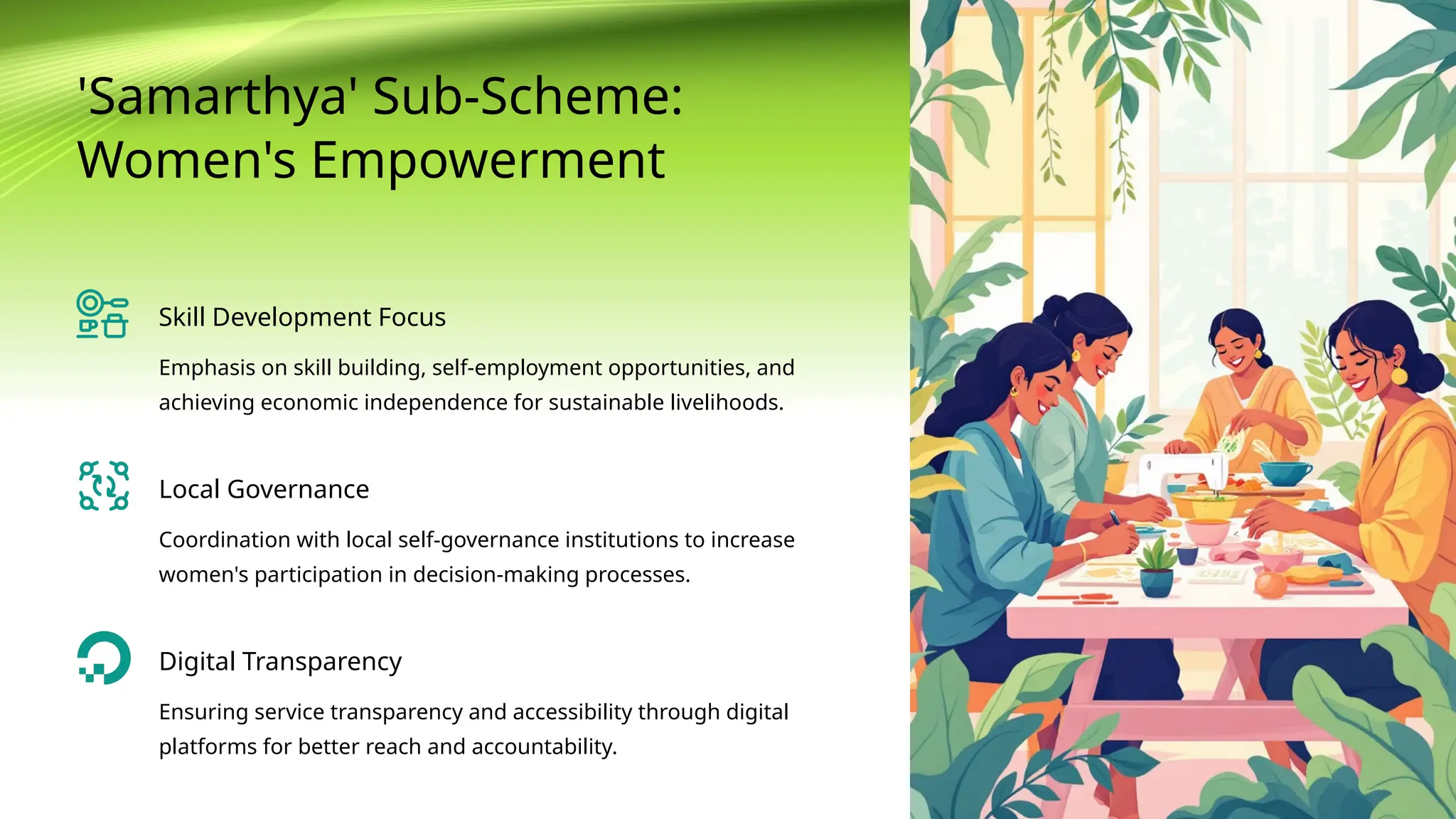 'Samarthya' Sub-Scheme: Women's Empowerment

Skill Development Focus

Emphasis on skill building, self-employment opportunities, and achieving economic independence for sustainable livelihoods.

Local Governance

Coordination with local self-governance institutions to increase women's participation in decision-making processes.

Digital Transparency

Ensuring service transparency and accessibility through digital platforms for better reach and accountability.